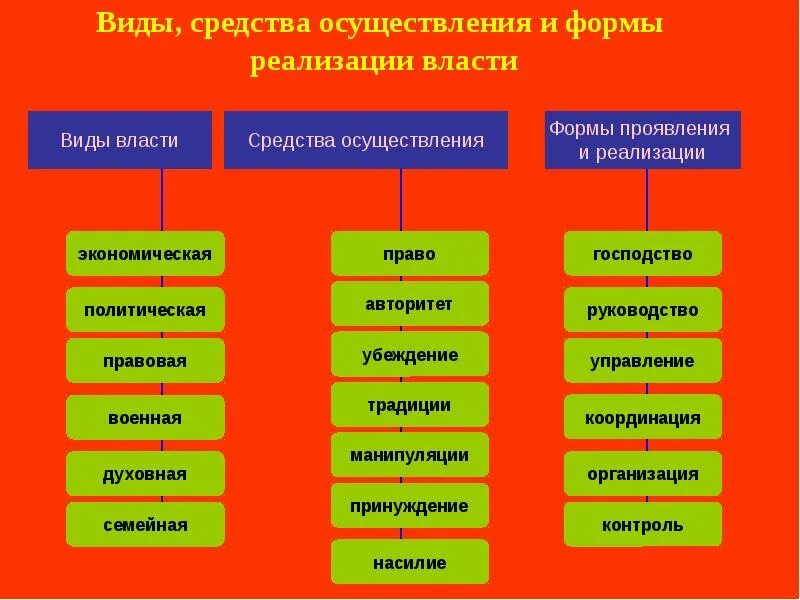 Виды, средства осуществления и формы реализации власти

Виды власти

экономическая

политическая

правовая

военная

духовная

семейная

Средства осуществления

право

авторитет

убеждение

традиции

манипуляции

принуждение

насилие

Формы проявления и реализации

господство

руководство

управление

координация

организация

контроль